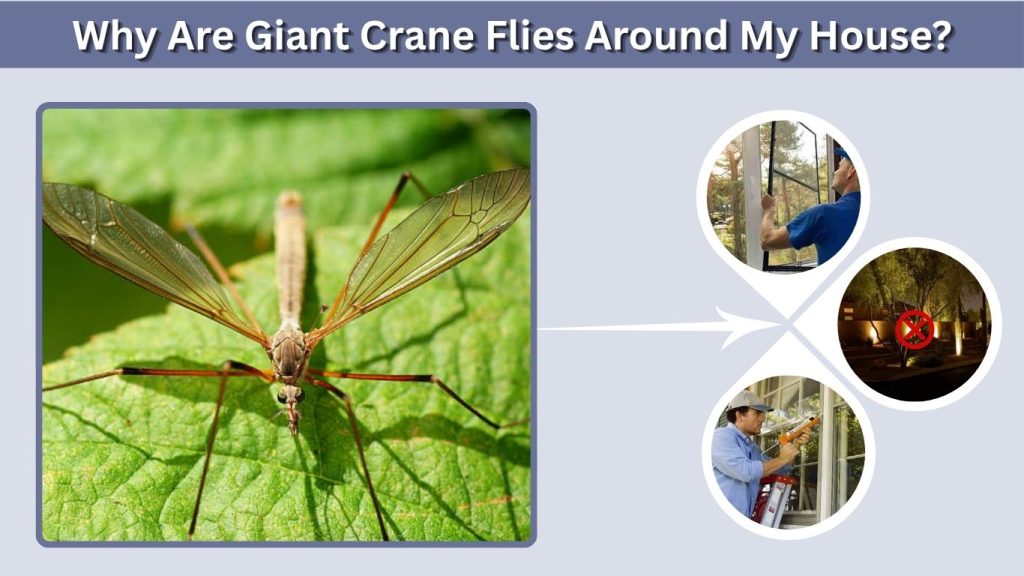 Why Are Giant Crane Flies Around My House?